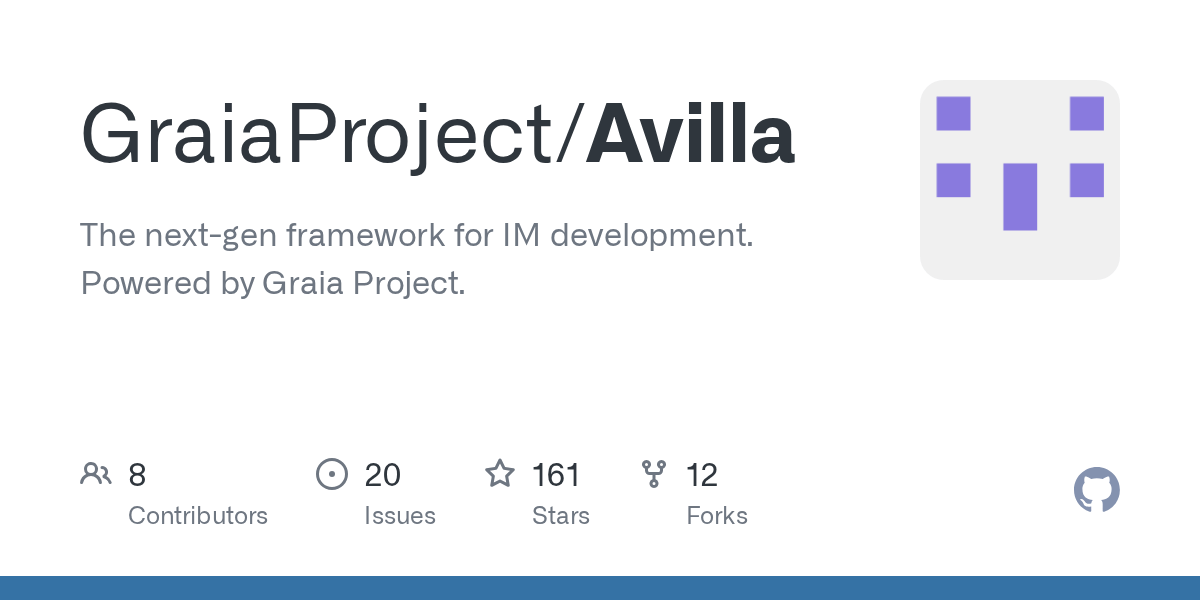 GraiaProject/Avilla

The next-gen framework for IM development. Powered by Graia Project.

8
Contributors

20
Issues

161
Stars

12
Forks